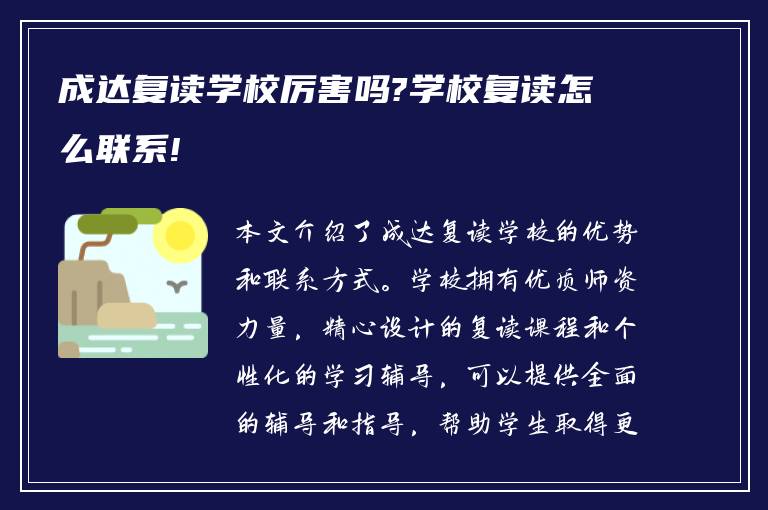 成达复读学校厉害吗?学校复读怎么联系!

本文介绍了成达复读学校的优势和联系方式。学校拥有优质师资力量，精心设计的复读课程和个性化的学习辅导，可以提供全面的辅导和指导，帮助学生取得更